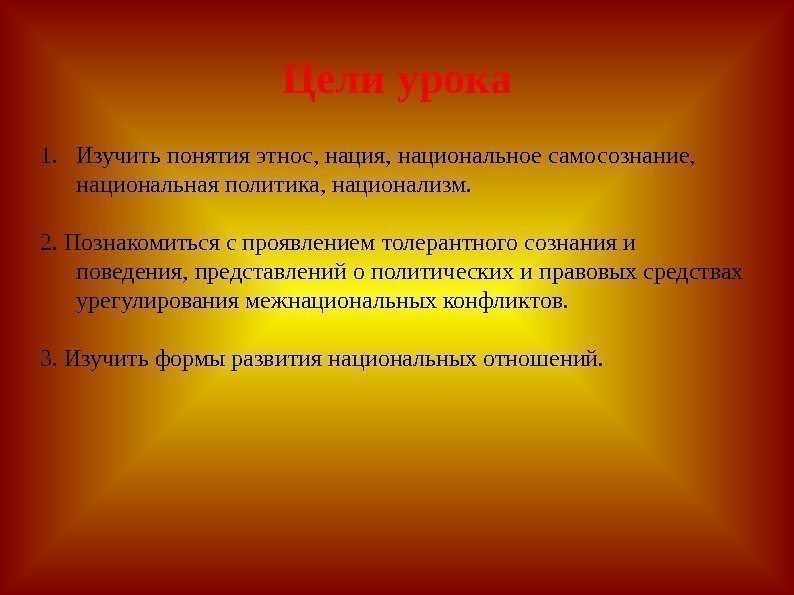 Цели урока

1. Изучить понятия этнос, нация, национальное самосознание, национальная политика, национализм.

2. Познакомиться с проявлением толерантного сознания и поведения, представлений о политических и правовых средствах урегулирования межнациональных конфликтов.

3. Изучить формы развития национальных отношений.